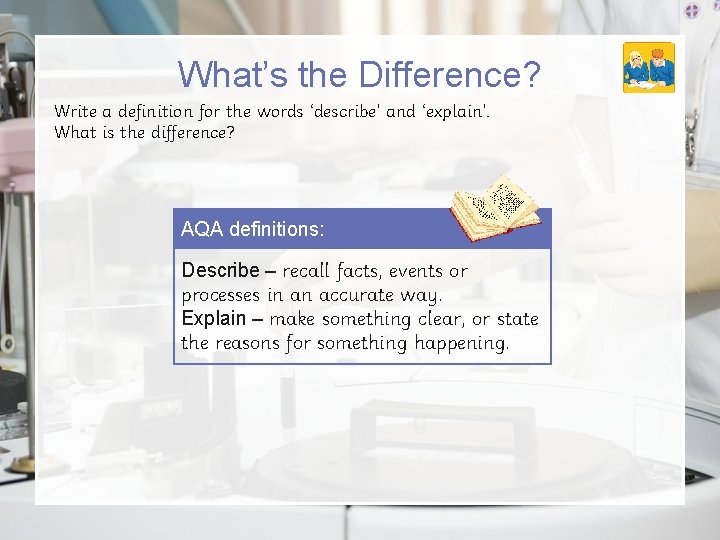 What's the Difference?

Write a definition for the words 'describe' and 'explain'. What is the difference?

AQA definitions:

Describe – recall facts, events or processes in an accurate way.
Explain – make something clear, or state the reasons for something happening.